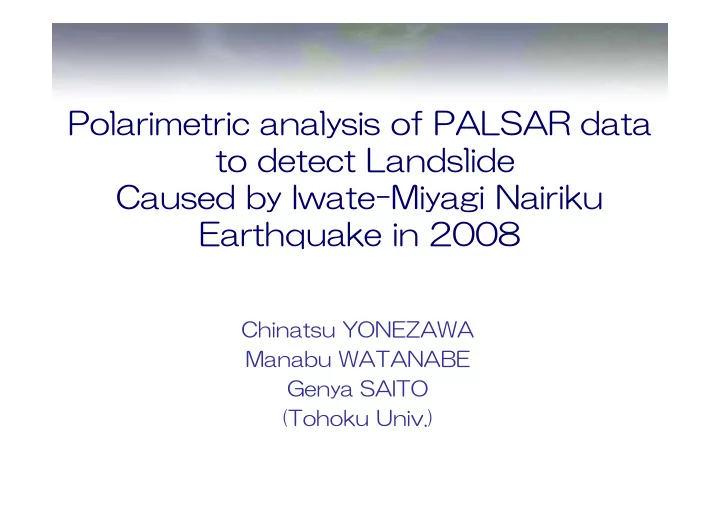 Polarimetric analysis of PALSAR data to detect Landslide Caused by Iwate-Miyagi Nairiku Earthquake in 2008

Chinatsu YONEZAWA
Manabu WATANABE
Genya SAITO
(Tohoku Univ.)